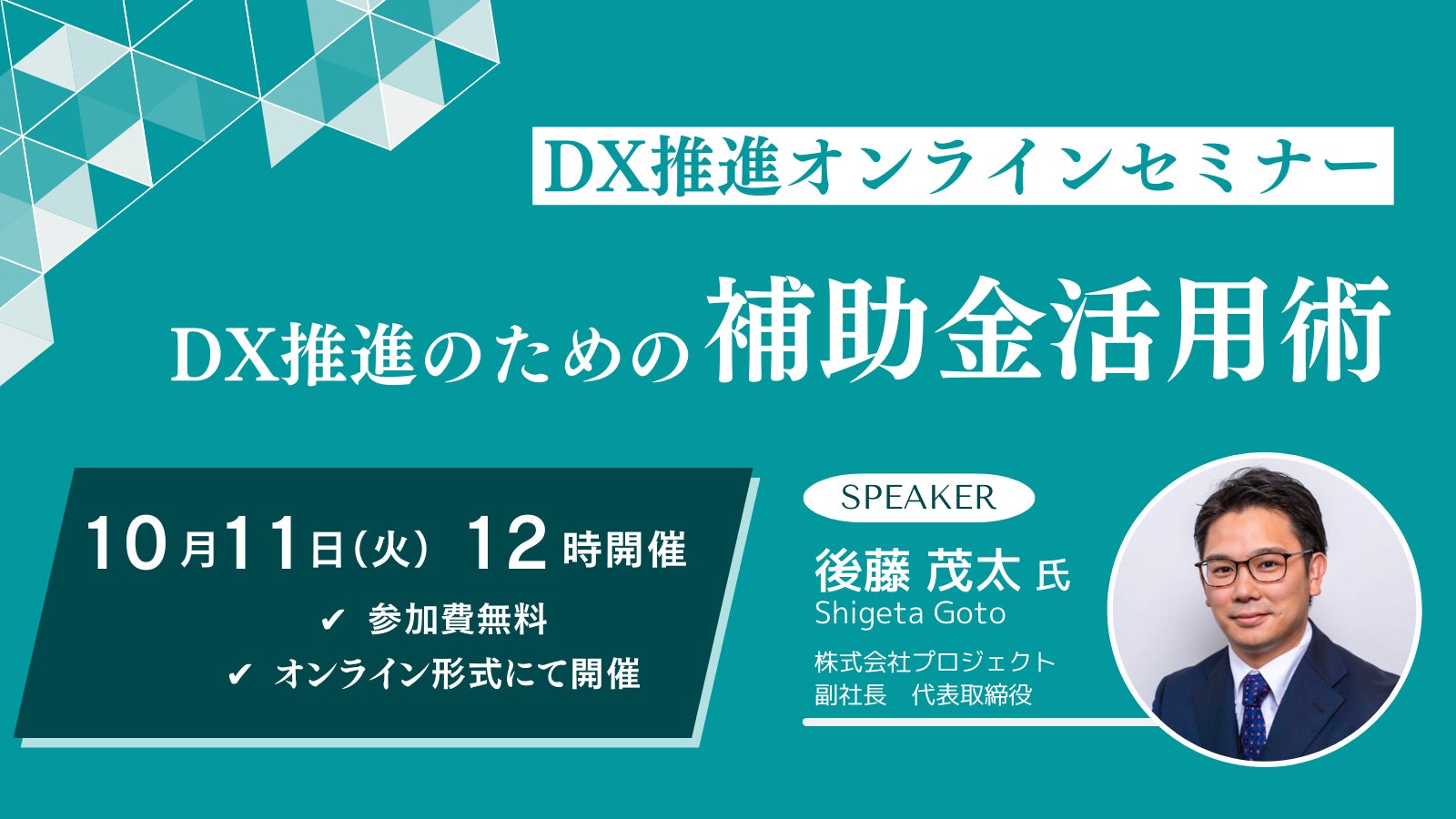 DX推進オンラインセミナー

DX推進のための補助金活用術

10月11日(火) 12時開催

✔ 参加費無料

✔ オンライン形式にて開催

SPEAKER

後藤 茂太 氏

Shigeta Goto

株式会社プロジェクト
副社長　代表取締役